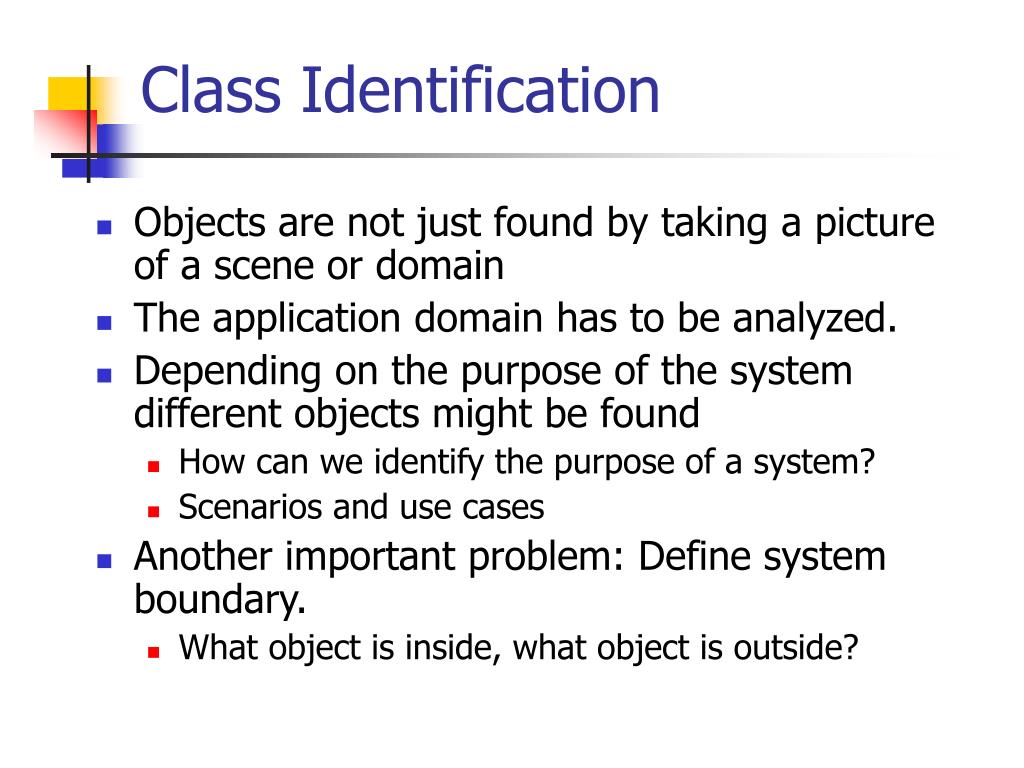 Class Identification

- Objects are not just found by taking a picture of a scene or domain
- The application domain has to be analyzed.
- Depending on the purpose of the system different objects might be found
  - How can we identify the purpose of a system?
  - Scenarios and use cases
- Another important problem: Define system boundary.
  - What object is inside, what object is outside?